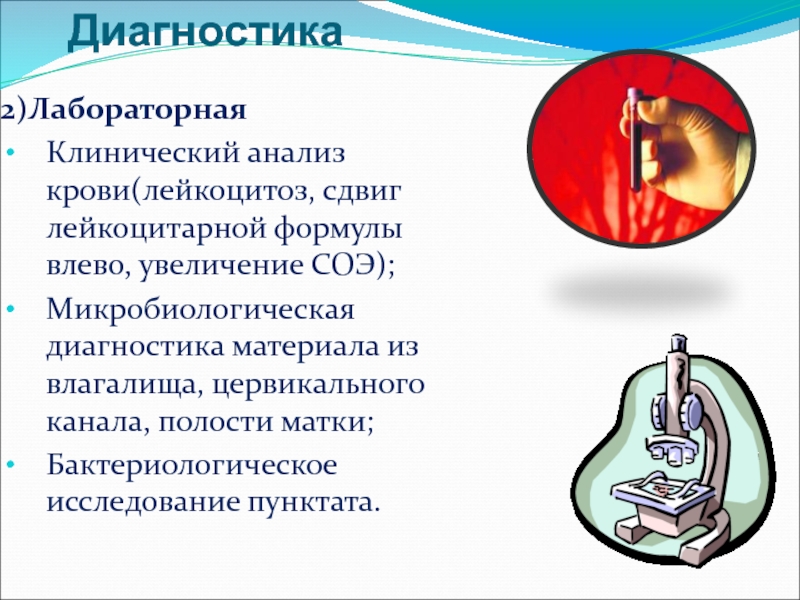 Диагностика

2)Лабораторная

• Клинический анализ крови(лейкоцитоз, сдвиг лейкоцитарной формулы влево, увеличение СОЭ);

• Микробиологическая диагностика материала из влагалища, цервикального канала, полости матки;

• Бактериологическое исследование пунктата.